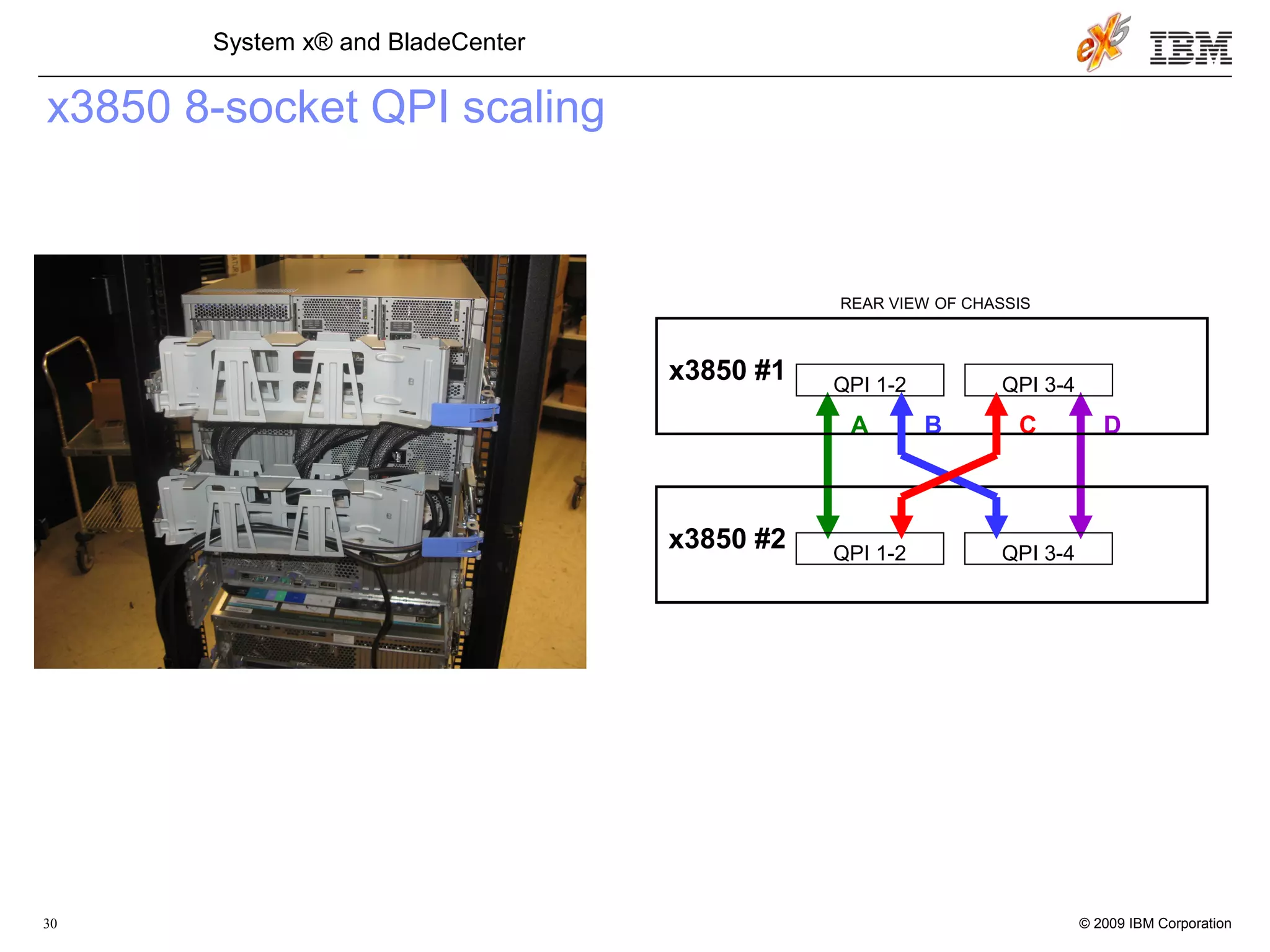 System x® and BladeCenter

eX5 IBM

x3850 8-socket QPI scaling

REAR VIEW OF CHASSIS

x3850 #1

QPI 1-2

QPI 3-4

A

B

C

D

x3850 #2

QPI 1-2

QPI 3-4

30

© 2009 IBM Corporation